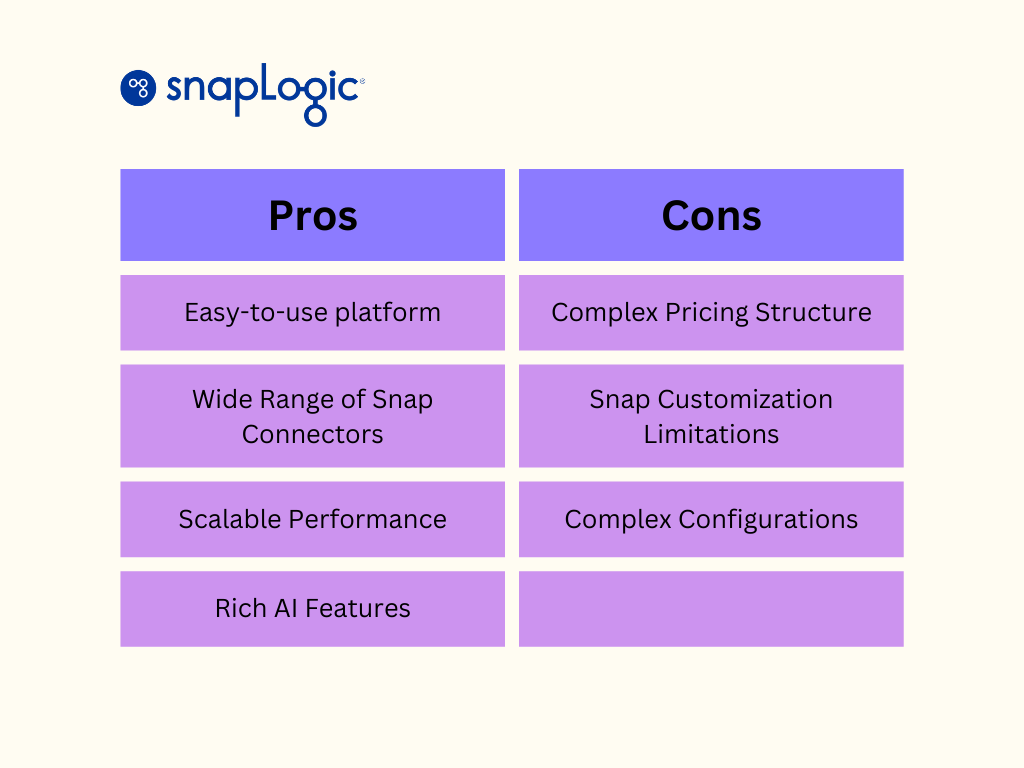 snapLogic

| Pros | Cons |
|---|---|
| Easy-to-use platform | Complex Pricing Structure |
| Wide Range of Snap Connectors | Snap Customization Limitations |
| Scalable Performance | Complex Configurations |
| Rich AI Features | |